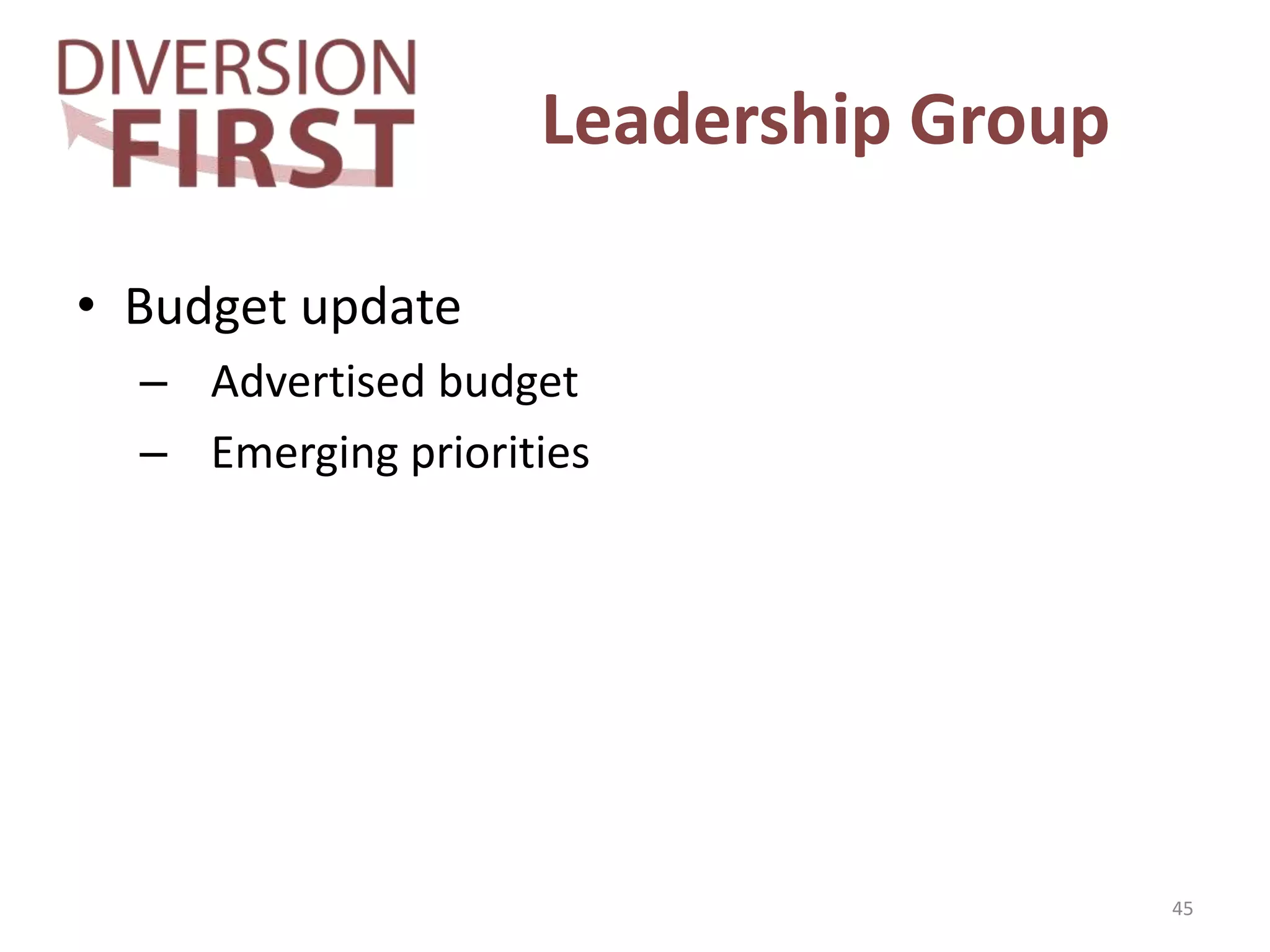 DIVERSION FIRST

Leadership Group

• Budget update
– Advertised budget
– Emerging priorities

45